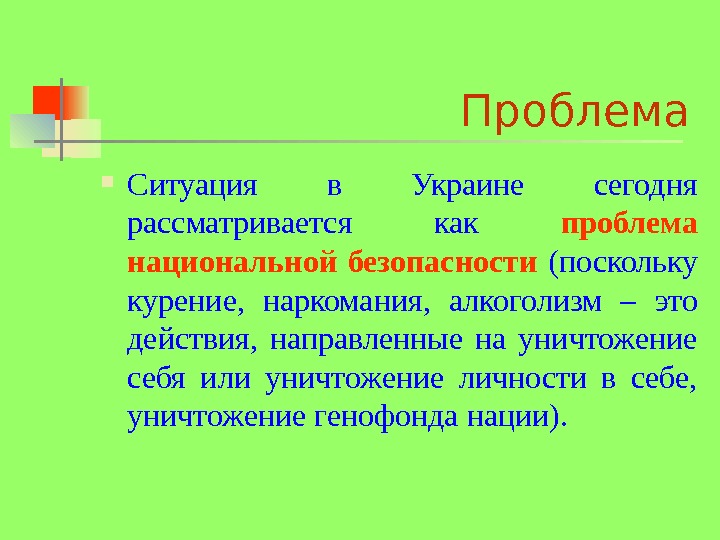 Проблема

Ситуация в Украине сегодня рассматривается как проблема национальной безопасности (поскольку курение, наркомания, алкоголизм – это действия, направленные на уничтожение себя или уничтожение личности в себе, уничтожение генофонда нации).